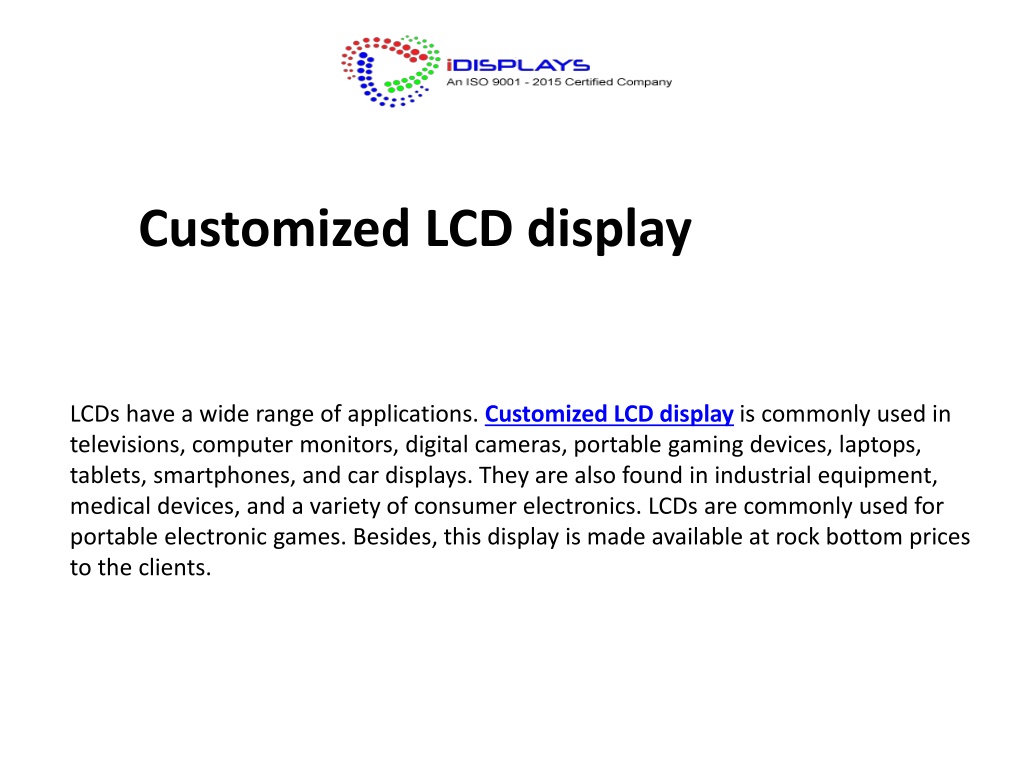 iDISPLAYS
An ISO 9001 - 2015 Certified Company

Customized LCD display

LCDs have a wide range of applications. Customized LCD display is commonly used in televisions, computer monitors, digital cameras, portable gaming devices, laptops, tablets, smartphones, and car displays. They are also found in industrial equipment, medical devices, and a variety of consumer electronics. LCDs are commonly used for portable electronic games. Besides, this display is made available at rock bottom prices to the clients.